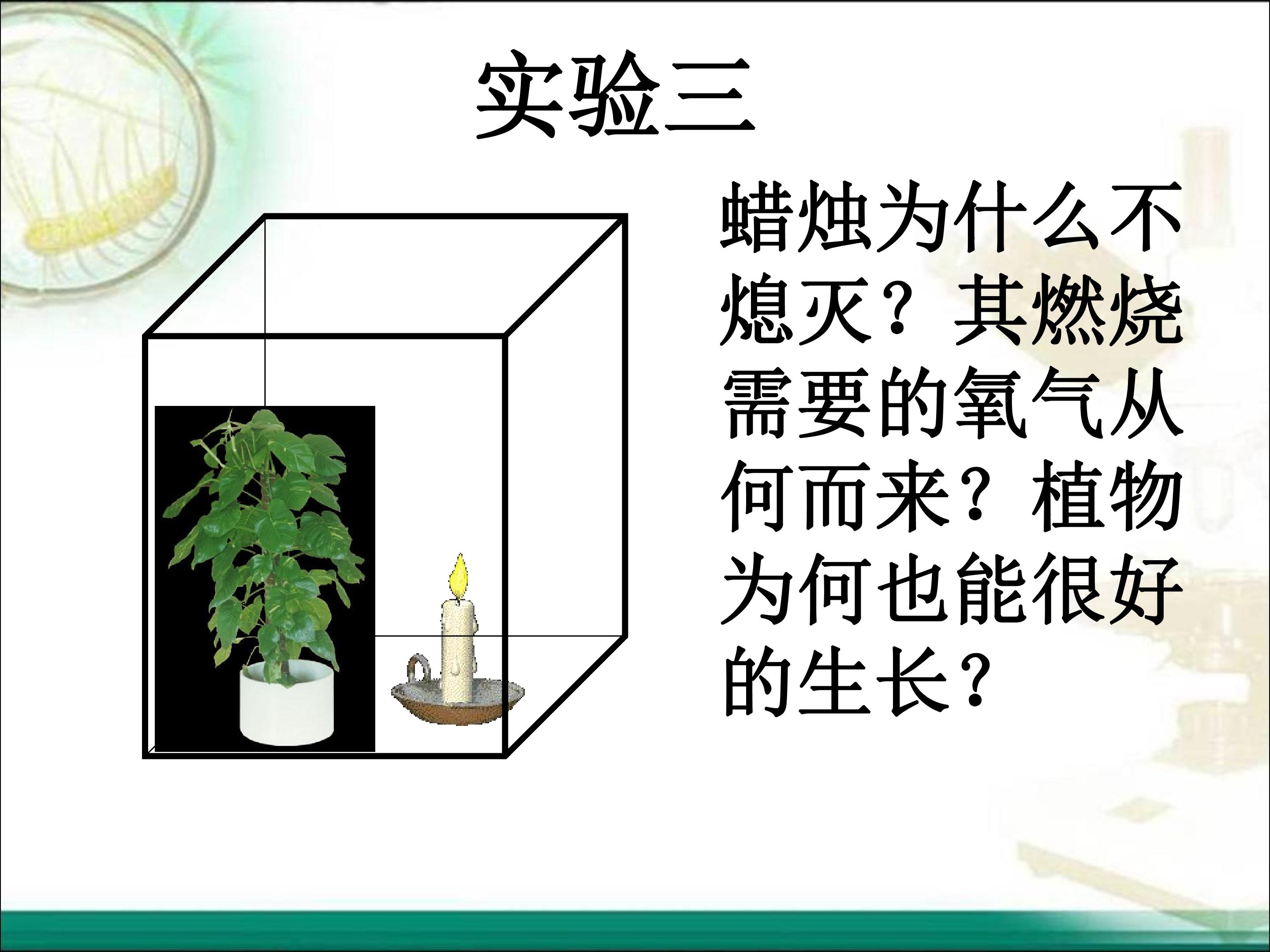 实验三

蜡烛为什么不熄灭？其燃烧需要的氧气从何而来？植物为何也能很好的生长？